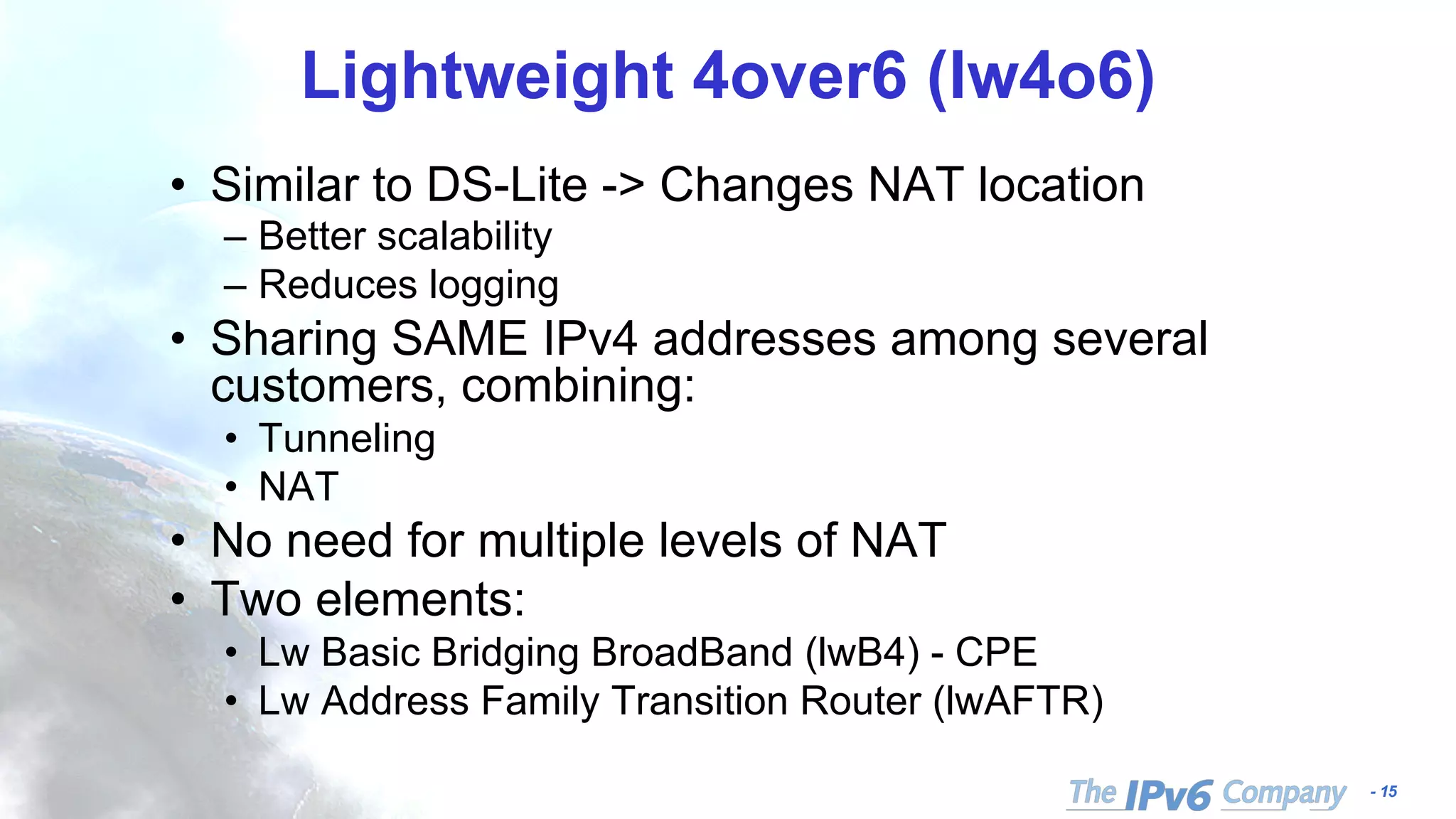 Lightweight 4over6 (lw4o6)

• Similar to DS-Lite -> Changes NAT location
– Better scalability
– Reduces logging
• Sharing SAME IPv4 addresses among several customers, combining:
• Tunneling
• NAT
• No need for multiple levels of NAT
• Two elements:
• Lw Basic Bridging BroadBand (lwB4) - CPE
• Lw Address Family Transition Router (lwAFTR)

The IPv6 Company - 15